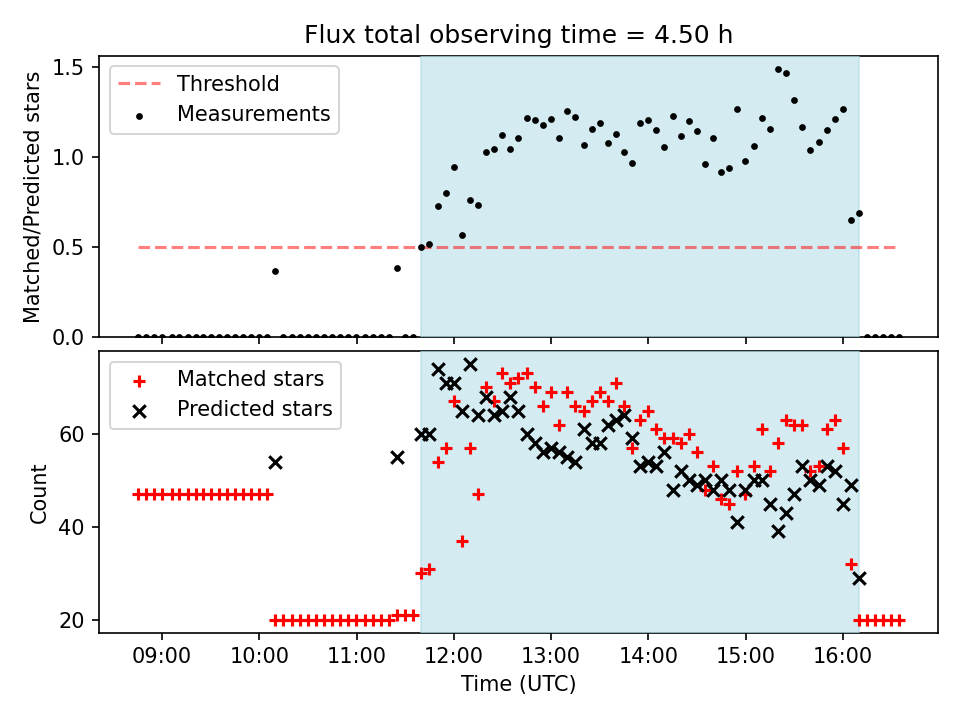 Flux total observing time = 4.50 h

Threshold
Measurements

Matched/Predicted stars

1.5
1.0
0.5
0.0

Matched stars
Predicted stars

Count

60
40
20

09:00
10:00
11:00
12:00
13:00
14:00
15:00
16:00

Time (UTC)